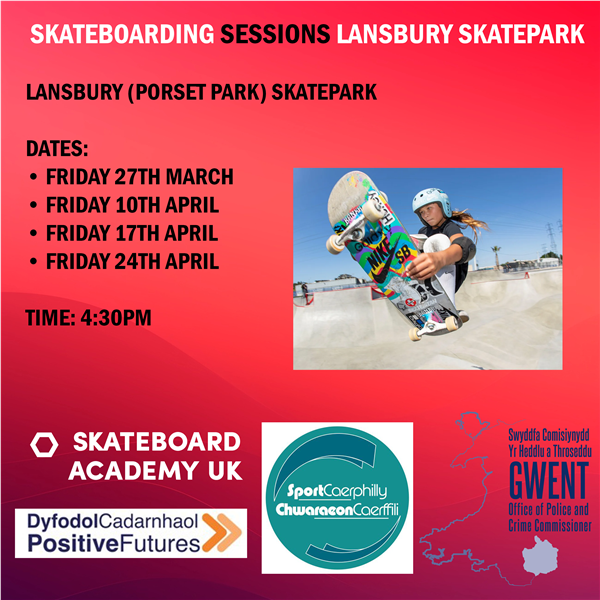 SKATEBOARDING SESSIONS LANSBURY SKATEPARK

LANSBURY (PORSET PARK) SKATEPARK

DATES:
• FRIDAY 27TH MARCH
• FRIDAY 10TH APRIL
• FRIDAY 17TH APRIL
• FRIDAY 24TH APRIL

TIME: 4:30PM

NIKE SB

SKATEBOARD ACADEMY UK

DyfodolCadarnhaol PositiveFutures

SportCaerphilly ChwaraeonCaerffili

Swyddfa Comisiynydd Yr Heddlu a Throseddu GWENT Office of Police and Crime Commissioner